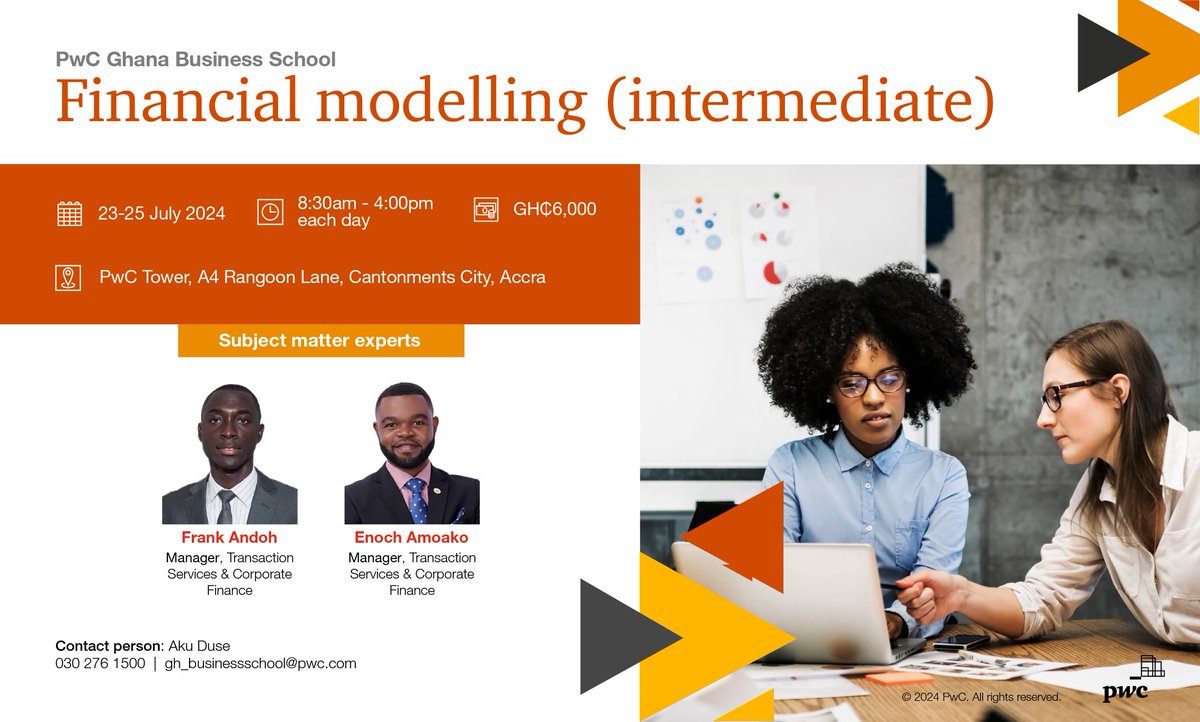 PwC Ghana Business School
Financial modelling (intermediate)

23-25 July 2024

8:30am - 4:00pm each day

GH₵6,000

PwC Tower, A4 Rangoon Lane, Cantonments City, Accra

Subject matter experts

Frank Andoh
Manager, Transaction Services & Corporate Finance

Enoch Amoako
Manager, Transaction Services & Corporate Finance

Contact person: Aku Duse
030 276 1500 | gh_businessschool@pwc.com

© 2024 PwC. All rights reserved.

pwc